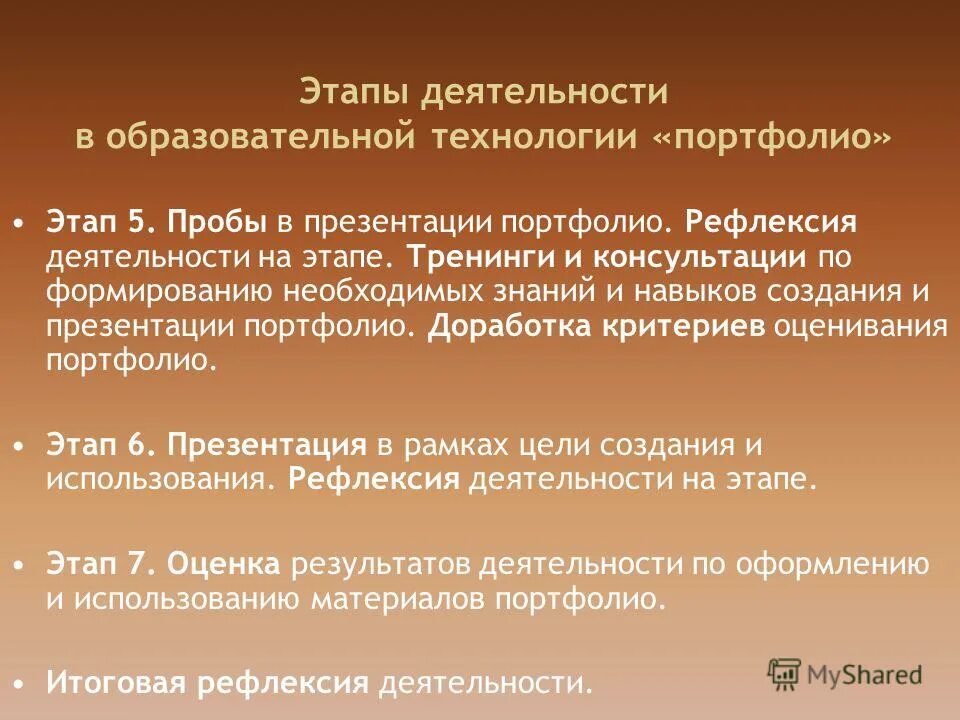 Этапы деятельности
в образовательной технологии «портфолио»

• Этап 5. Пробы в презентации портфолио. Рефлексия деятельности на этапе. Тренинги и консультации по формированию необходимых знаний и навыков создания и презентации портфолио. Доработка критериев оценивания портфолио.

• Этап 6. Презентация в рамках цели создания и использования. Рефлексия деятельности на этапе.

• Этап 7. Оценка результатов деятельности по оформлению и использованию материалов портфолио.

• Итоговая рефлексия деятельности.

MyShared